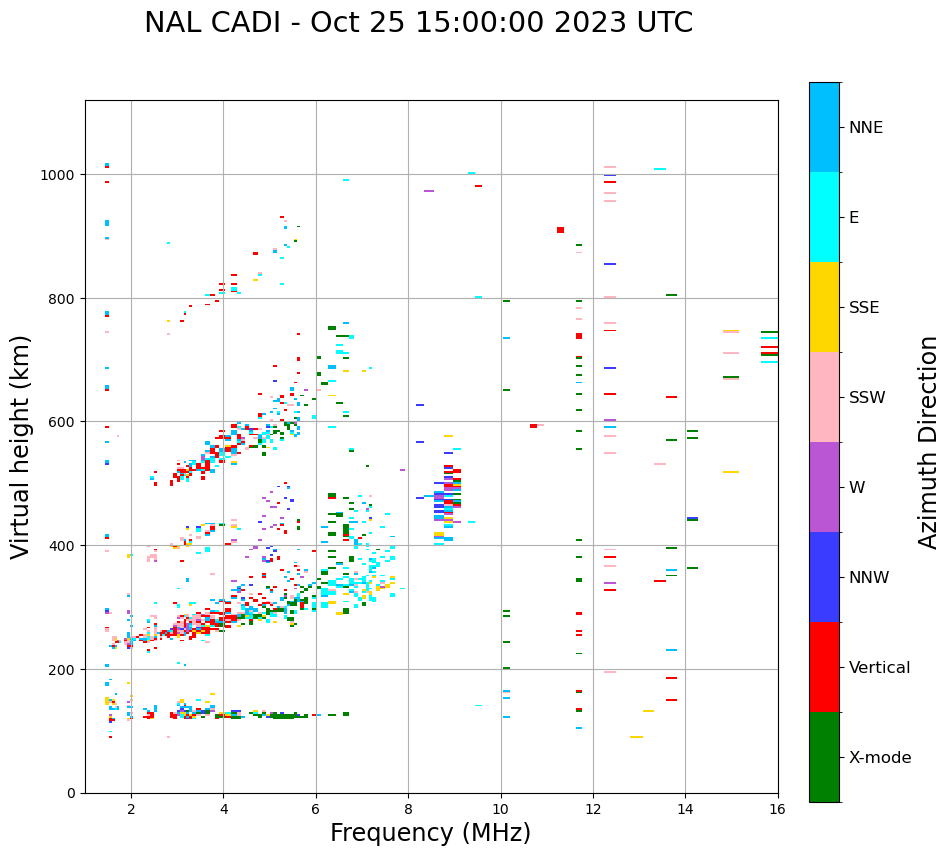 NAL CADI - Oct 25 15:00:00 2023 UTC

Virtual height (km)

1000
800
600
400
200
0

2
4
6
8
10
12
14
16

Frequency (MHz)

NNE
E
SSE
SSW
W
NNW
Vertical
X-mode

Azimuth Direction